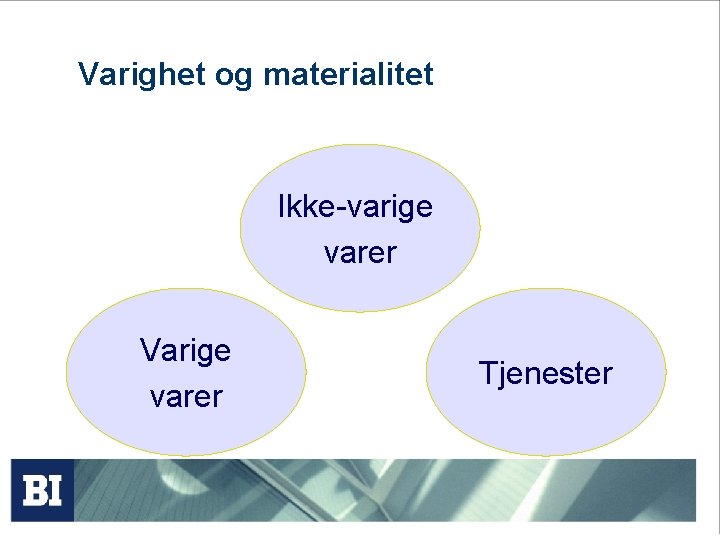 Varighet og materialitet

Ikke-varige varer

Varige varer

Tjenester

BI